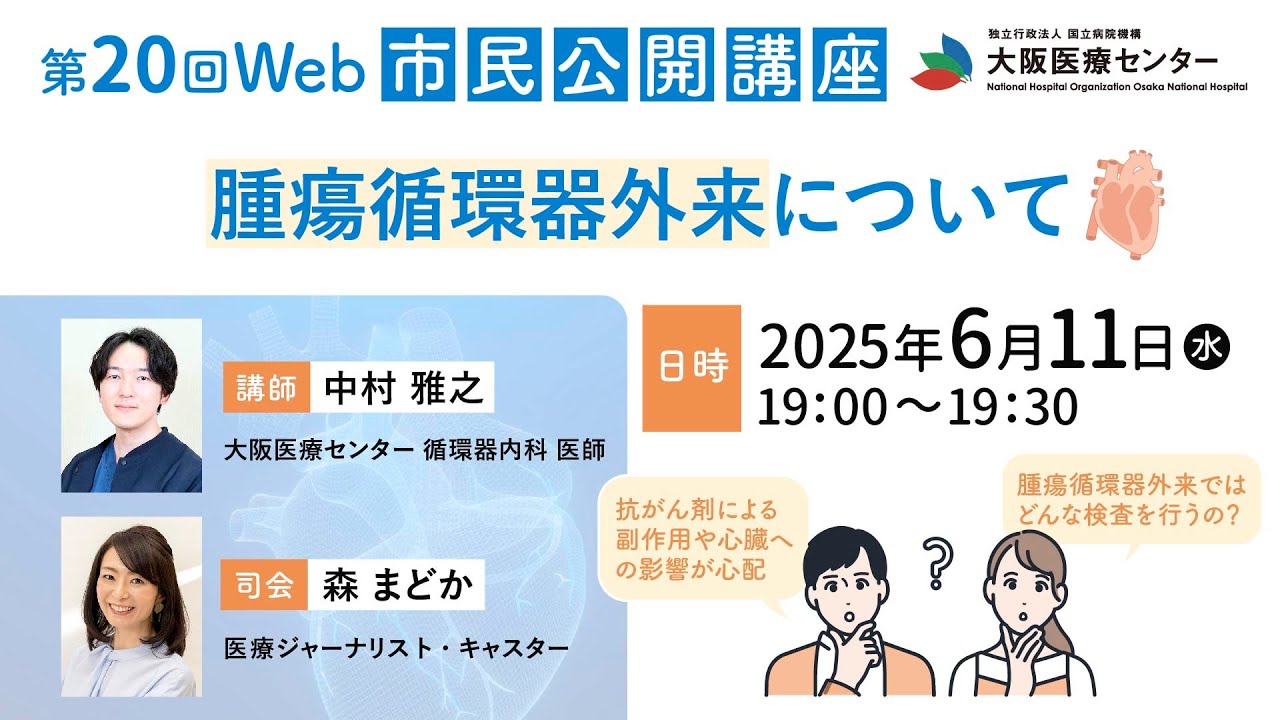 第20回Web 市民公開講座

独立行政法人 国立病院機構
大阪医療センター
National Hospital Organization Osaka National Hospital

腫瘍循環器外来について

講師 中村 雅之
大阪医療センター 循環器内科 医師

司会 森 まどか
医療ジャーナリスト・キャスター

日時 2025年6月11日 水
19:00～19:30

抗がん剤による副作用や心臓への影響が心配

?

腫瘍循環器外来ではどんな検査を行うの?